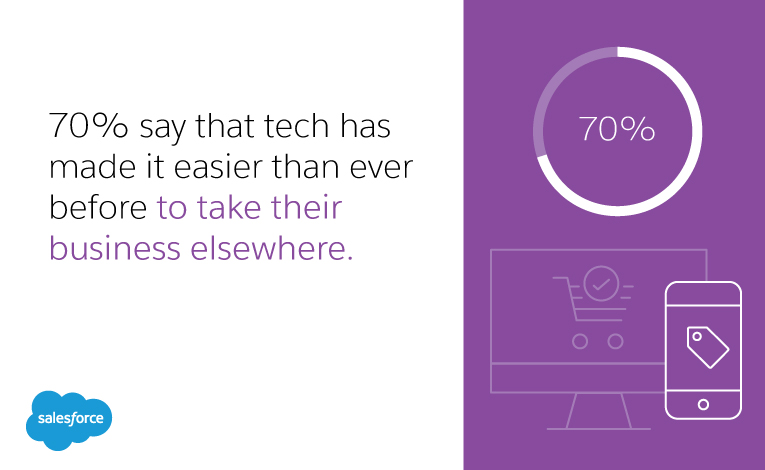 70% say that tech has made it easier than ever before to take their business elsewhere.

70%

salesforce